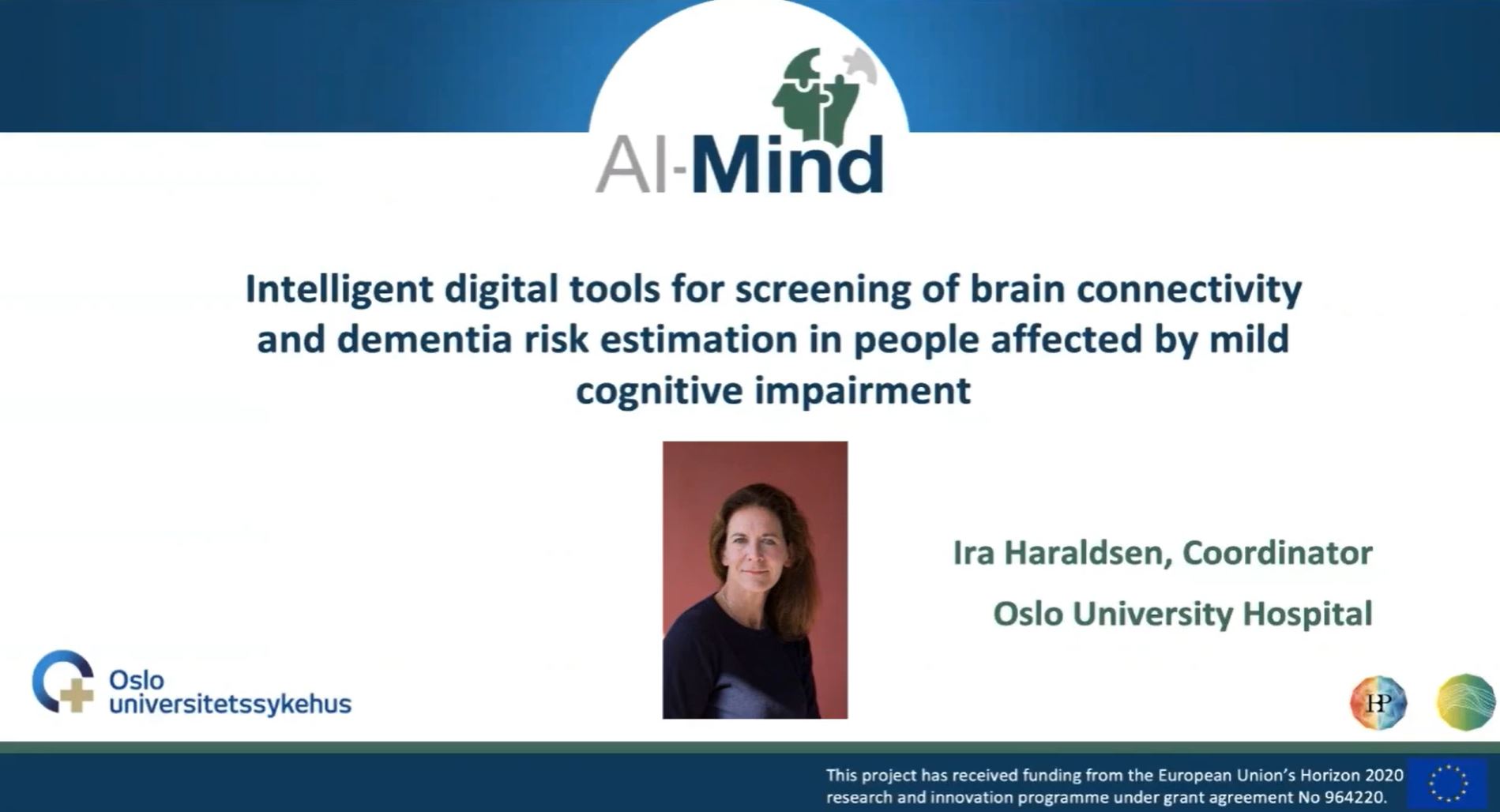 AI-Mind

Intelligent digital tools for screening of brain connectivity and dementia risk estimation in people affected by mild cognitive impairment

Ira Haraldsen, Coordinator

Oslo University Hospital

Oslo universitetssykehus

HP

This project has received funding from the European Union's Horizon 2020 research and innovation programme under grant agreement No 964220.